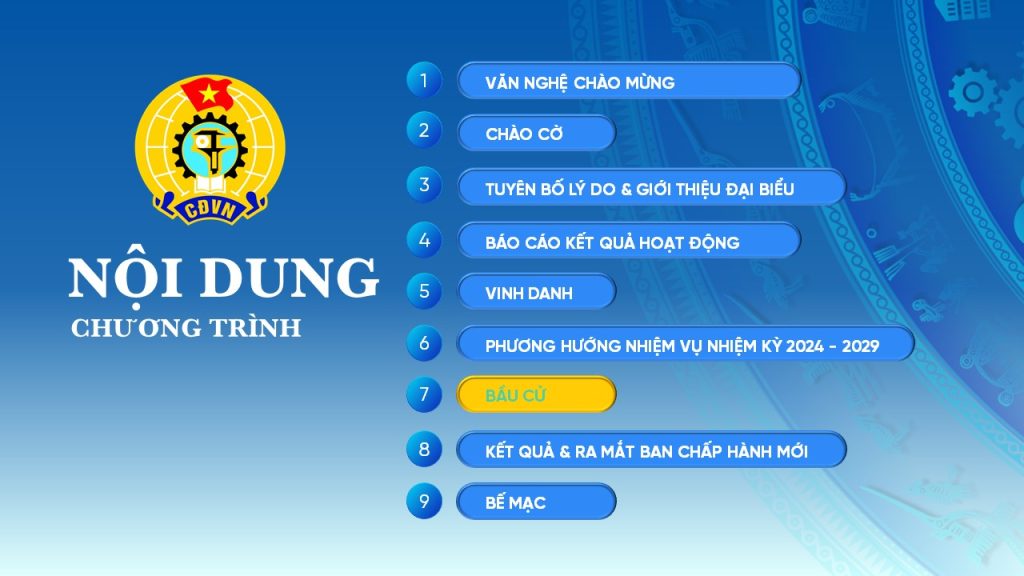 CĐVN

NỘI DUNG
CHƯƠNG TRÌNH

1 VĂN NGHỆ CHÀO MỪNG
2 CHÀO CỜ
3 TUYÊN BỐ LÝ DO & GIỚI THIỆU ĐẠI BIỂU
4 BÁO CÁO KẾT QUẢ HOẠT ĐỘNG
5 VINH DANH
6 PHƯƠNG HƯỚNG NHIỆM VỤ NHIỆM KỲ 2024 - 2029
7 BẦU CỬ
8 KẾT QUẢ & RA MẮT BAN CHẤP HÀNH MỚI
9 BẾ MẠC